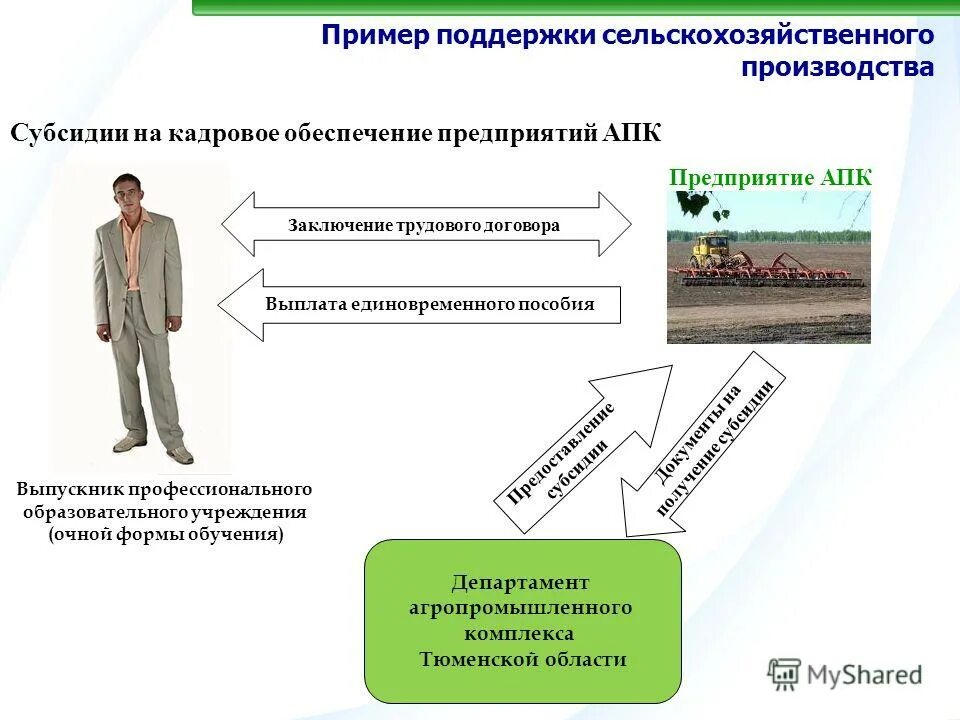 Пример поддержки сельскохозяйственного производства

Субсидии на кадровое обеспечение предприятий АПК

Предприятие АПК

Заключение трудового договора

Выплата единовременного пособия

Выпускник профессионального образовательного учреждения (очной формы обучения)

Предоставление субсидии

Документы на получение субсидии

Департамент агропромышленного комплекса Тюменской области

MyShared